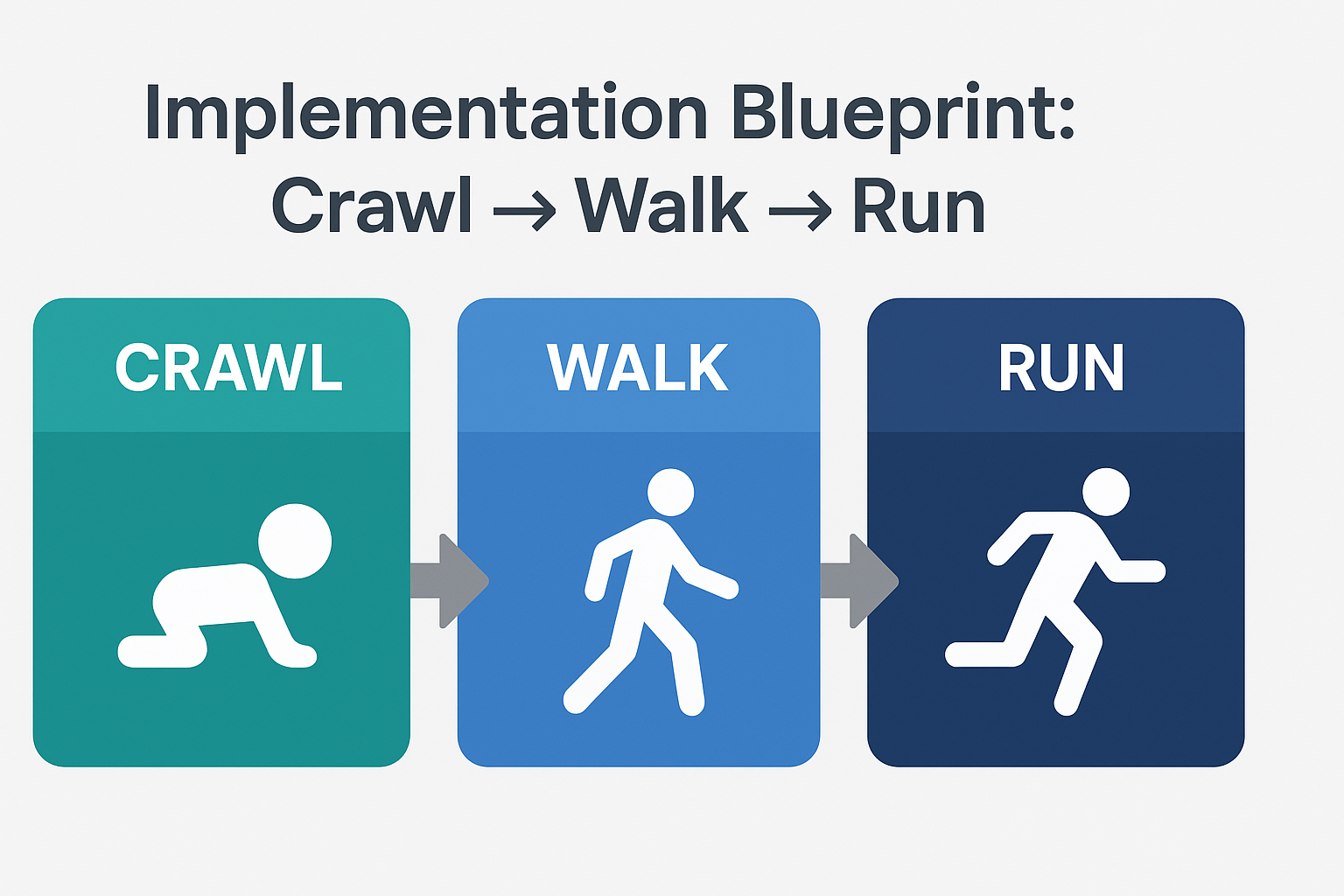 Implementation Blueprint:
Crawl → Walk → Run

CRAWL

WALK

RUN